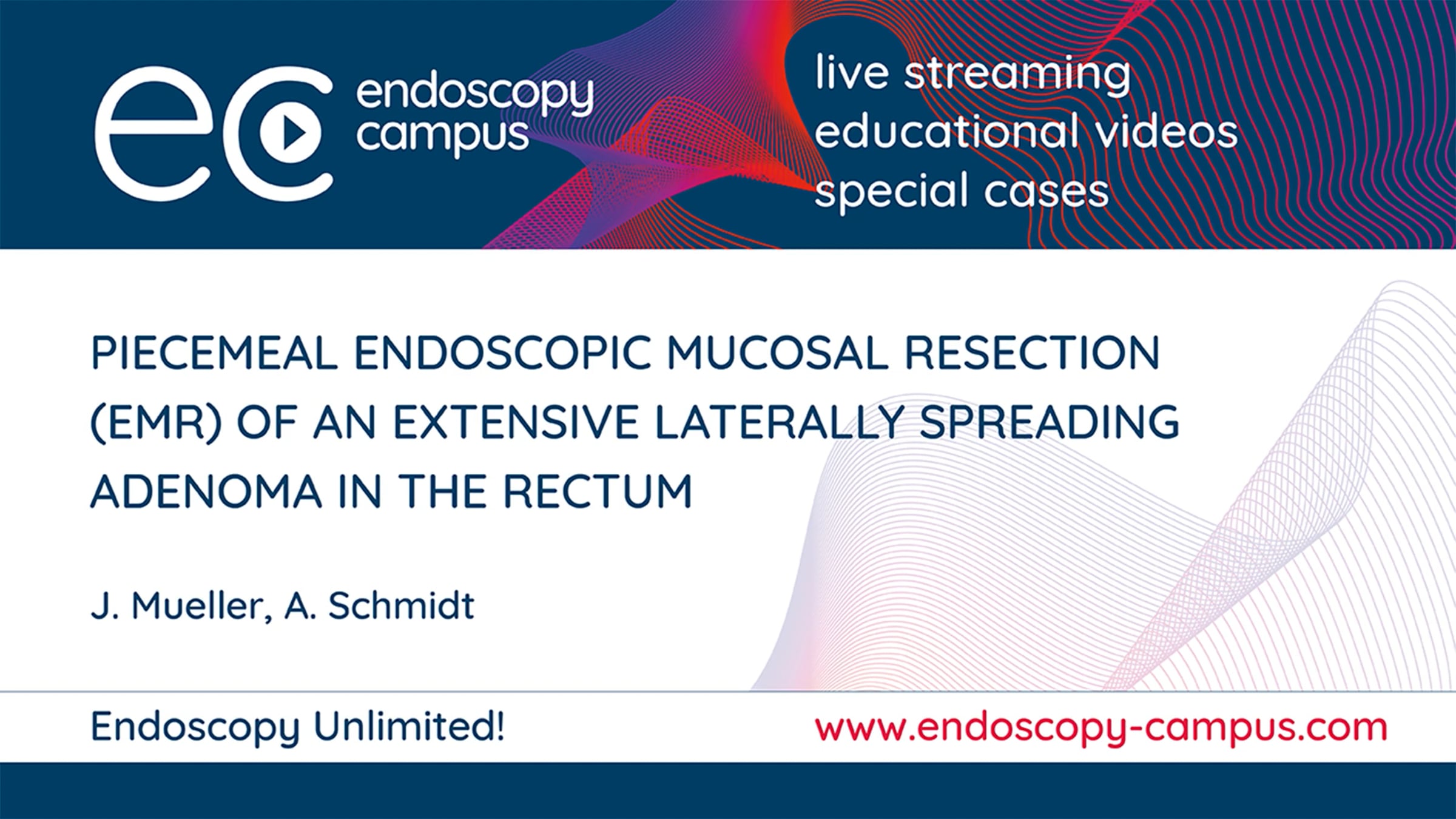 ec endoscopy campus

live streaming
educational videos
special cases

PIECEMEAL ENDOSCOPIC MUCOSAL RESECTION (EMR) OF AN EXTENSIVE LATERALLY SPREADING ADENOMA IN THE RECTUM

J. Mueller, A. Schmidt

Endoscopy Unlimited!

www.endoscopy-campus.com